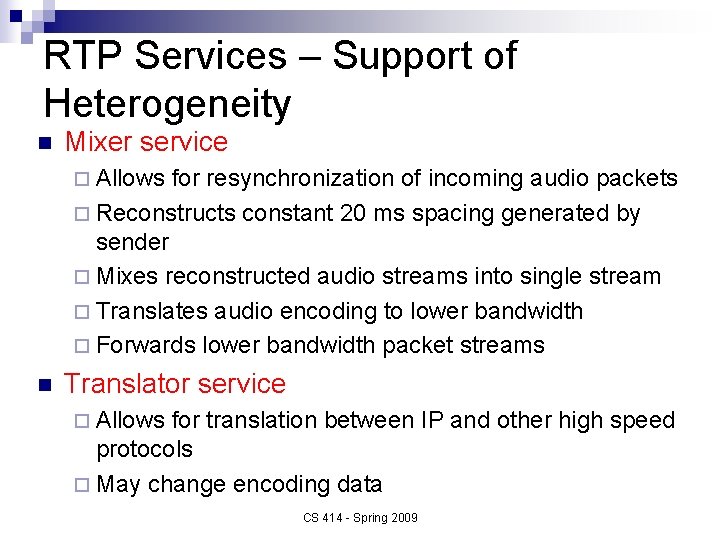 RTP Services – Support of Heterogeneity

■ Mixer service
□ Allows for resynchronization of incoming audio packets
□ Reconstructs constant 20 ms spacing generated by sender
□ Mixes reconstructed audio streams into single stream
□ Translates audio encoding to lower bandwidth
□ Forwards lower bandwidth packet streams

■ Translator service
□ Allows for translation between IP and other high speed protocols
□ May change encoding data

CS 414 - Spring 2009